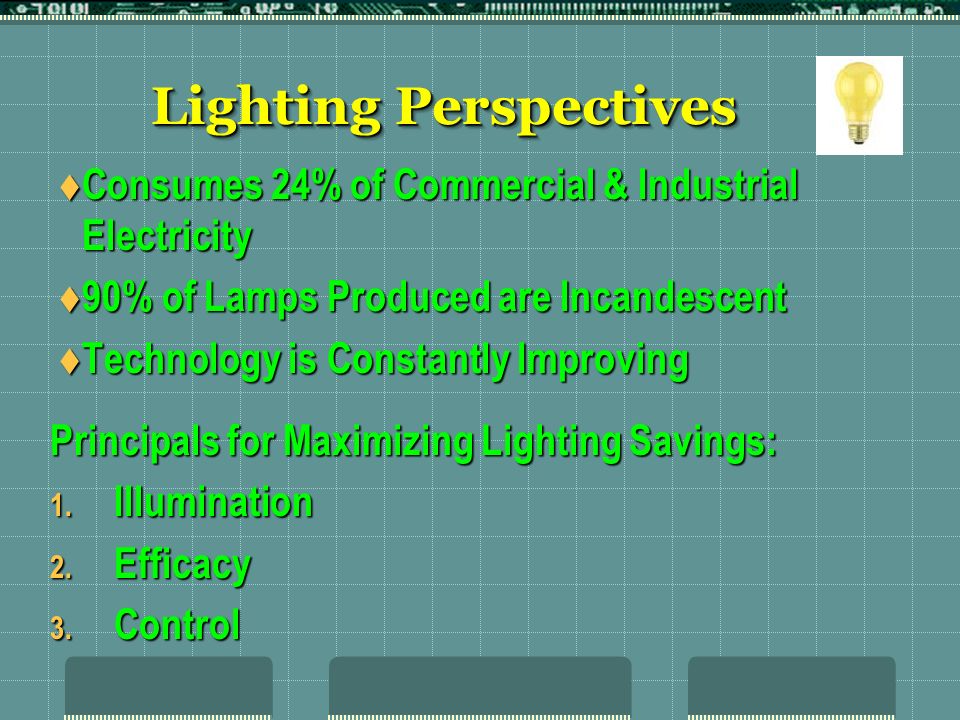 Lighting Perspectives

♦Consumes 24% of Commercial & Industrial Electricity

♦90% of Lamps Produced are Incandescent

♦Technology is Constantly Improving

Principals for Maximizing Lighting Savings:

1. Illumination
2. Efficacy
3. Control